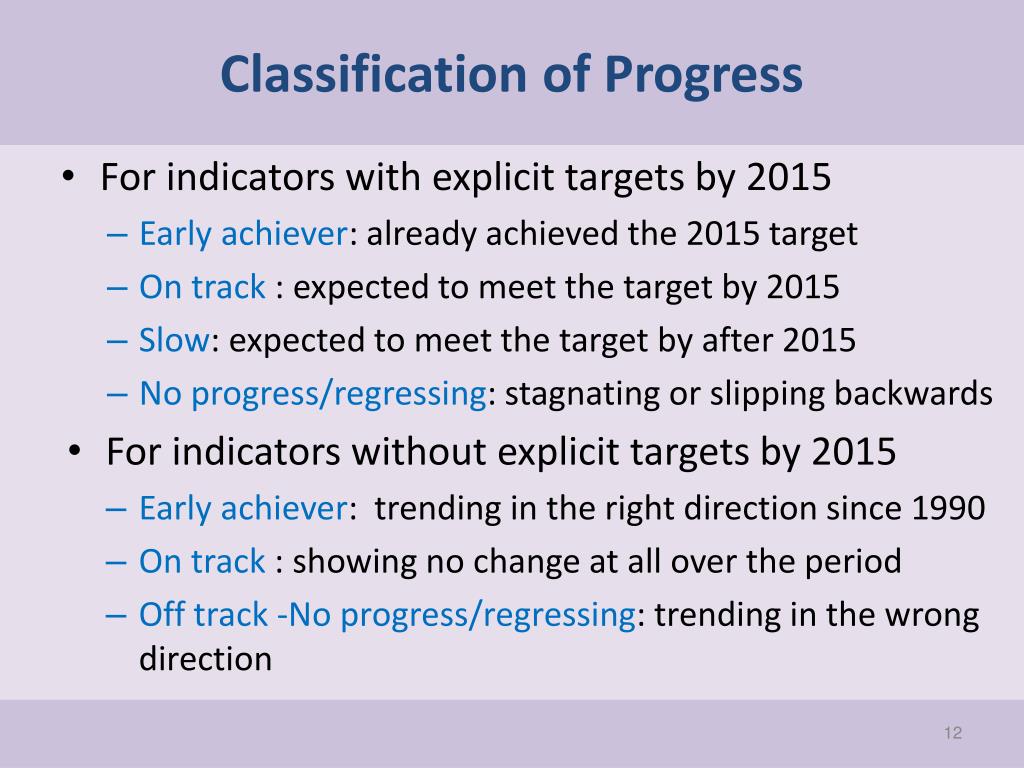 Classification of Progress

• For indicators with explicit targets by 2015
– Early achiever: already achieved the 2015 target
– On track : expected to meet the target by 2015
– Slow: expected to meet the target by after 2015
– No progress/regressing: stagnating or slipping backwards

• For indicators without explicit targets by 2015
– Early achiever: trending in the right direction since 1990
– On track : showing no change at all over the period
– Off track -No progress/regressing: trending in the wrong direction

12